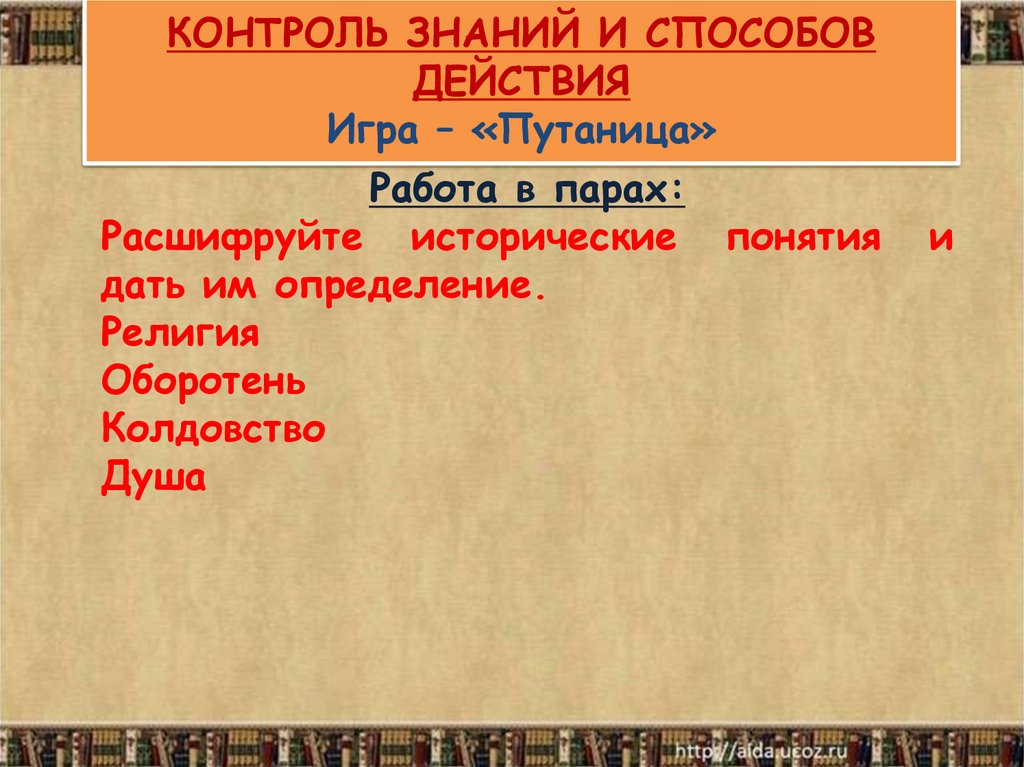 КОНТРОЛЬ ЗНАНИЙ И СПОСОБОВ ДЕЙСТВИЯ
Игра – «Путаница»

Работа в парах:
Расшифруйте исторические понятия и дать им определение.
Религия
Оборотень
Колдовство
Душа

http://aida.ucoz.ru